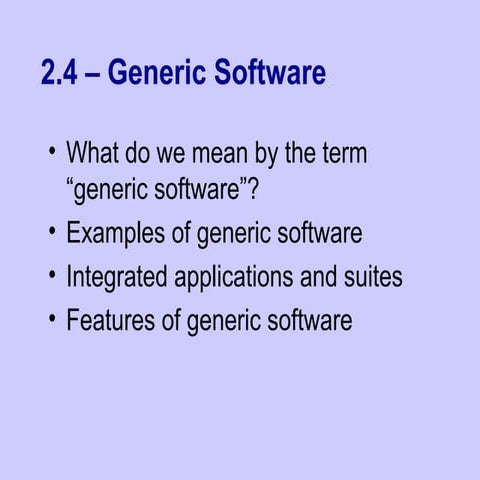 2.4 – Generic Software

• What do we mean by the term “generic software”?
• Examples of generic software
• Integrated applications and suites
• Features of generic software